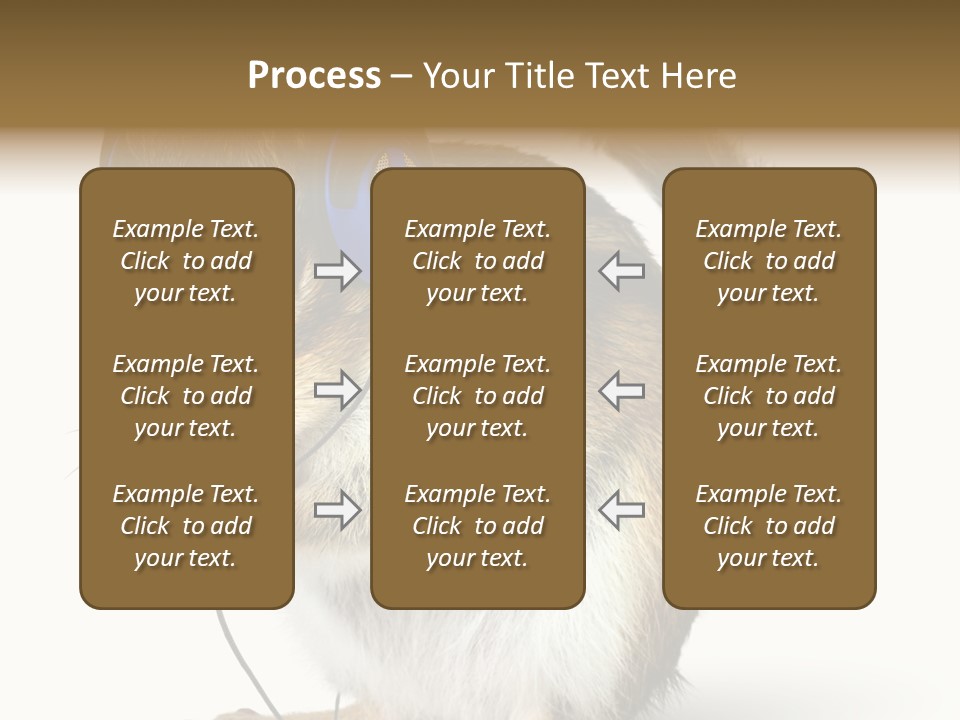 Process – Your Title Text Here

Example Text. Click to add your text.

Example Text. Click to add your text.

Example Text. Click to add your text.

Example Text. Click to add your text.

Example Text. Click to add your text.

Example Text. Click to add your text.

Example Text. Click to add your text.

Example Text. Click to add your text.

Example Text. Click to add your text.